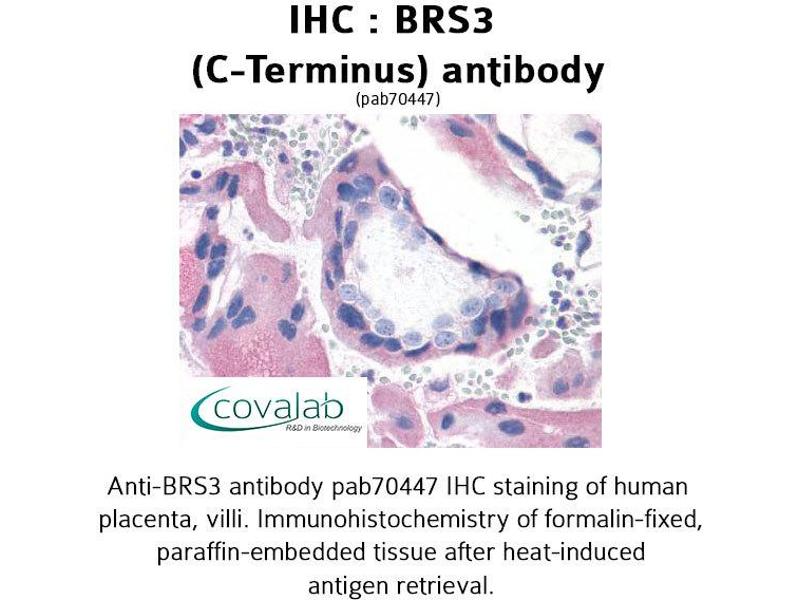 IHC : BRS3
(C-Terminus) antibody
(pab70447)

covalab
R&D in Biotechnology

Anti-BRS3 antibody pab70447 IHC staining of human placenta, villi. Immunohistochemistry of formalin-fixed, paraffin-embedded tissue after heat-induced antigen retrieval.